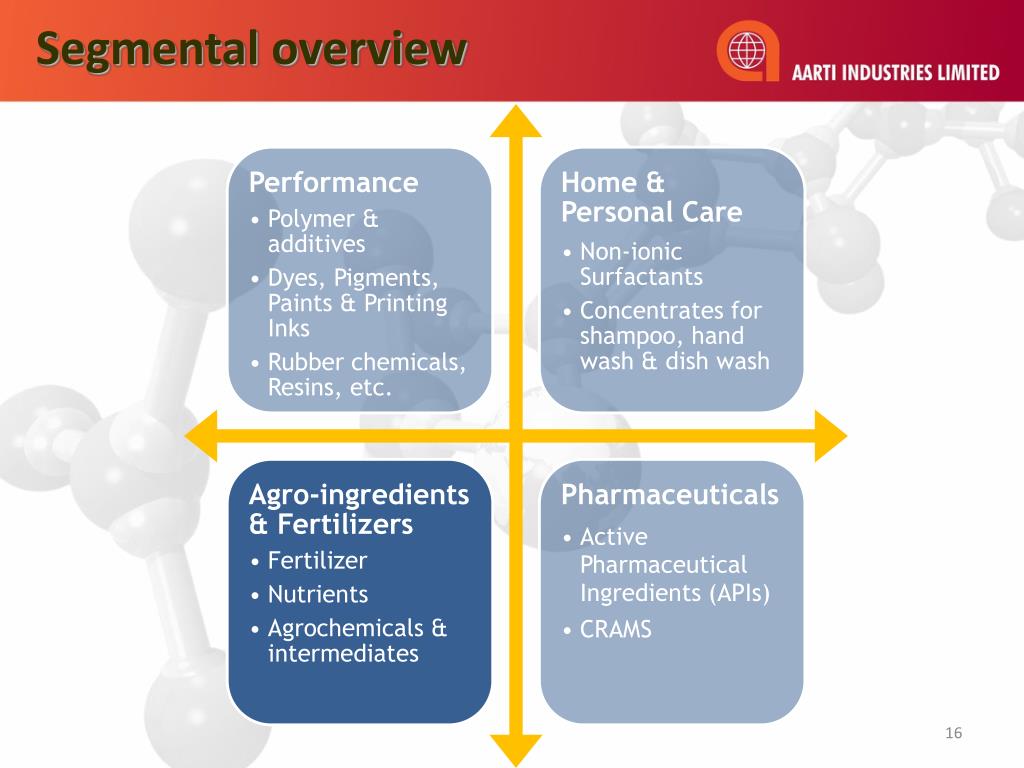 Segmental overview

AARTI INDUSTRIES LIMITED

Performance
• Polymer & additives
• Dyes, Pigments, Paints & Printing Inks
• Rubber chemicals, Resins, etc.

Home & Personal Care
• Non-ionic Surfactants
• Concentrates for shampoo, hand wash & dish wash

Agro-ingredients & Fertilizers
• Fertilizer
• Nutrients
• Agrochemicals & intermediates

Pharmaceuticals
• Active Pharmaceutical Ingredients (APIs)
• CRAMS

16